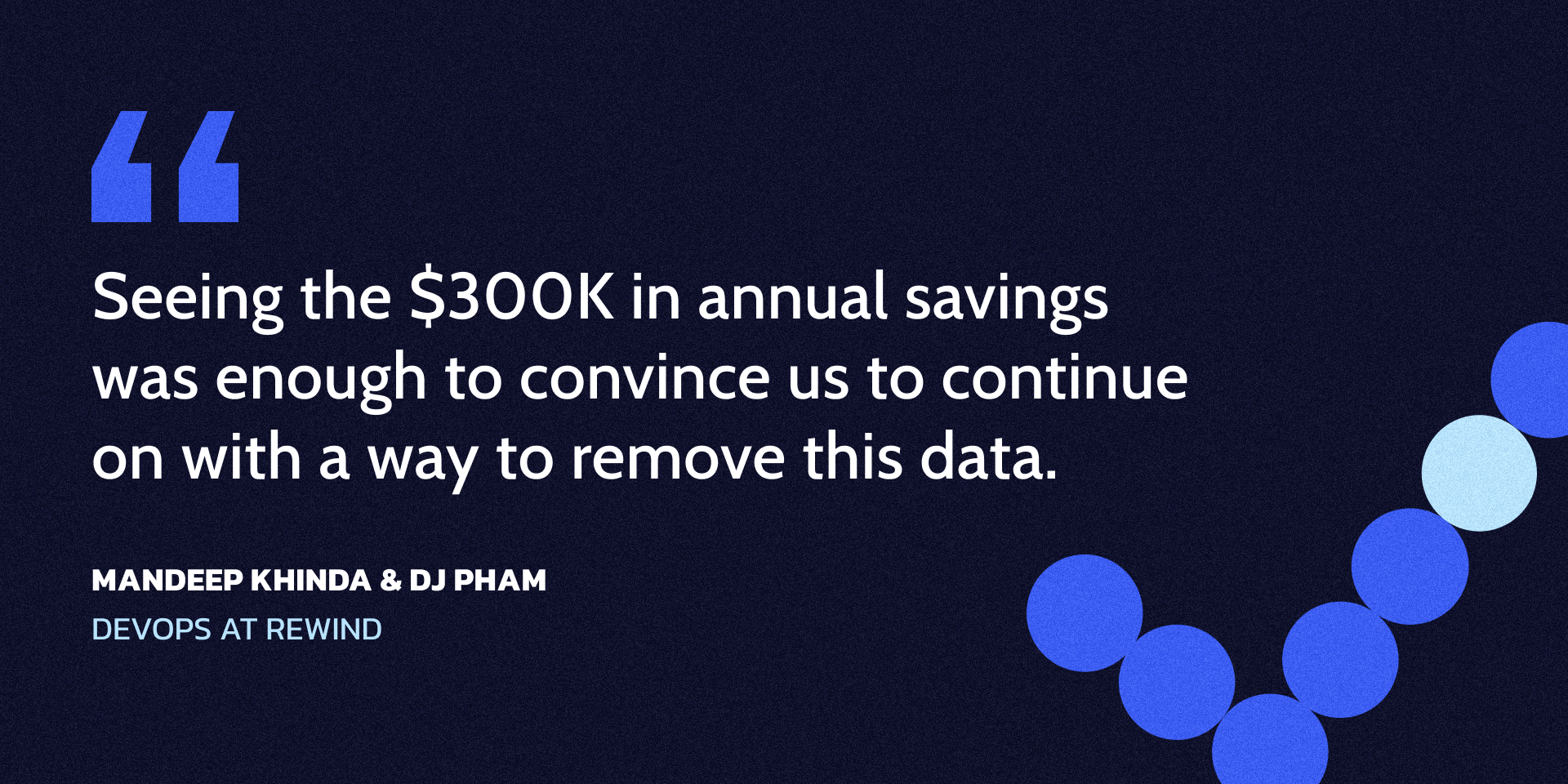 “

Seeing the \$300K in annual savings was enough to convince us to continue on with a way to remove this data.

MANDEEP KHINDA & DJ PHAM
DEVOPS AT REWIND